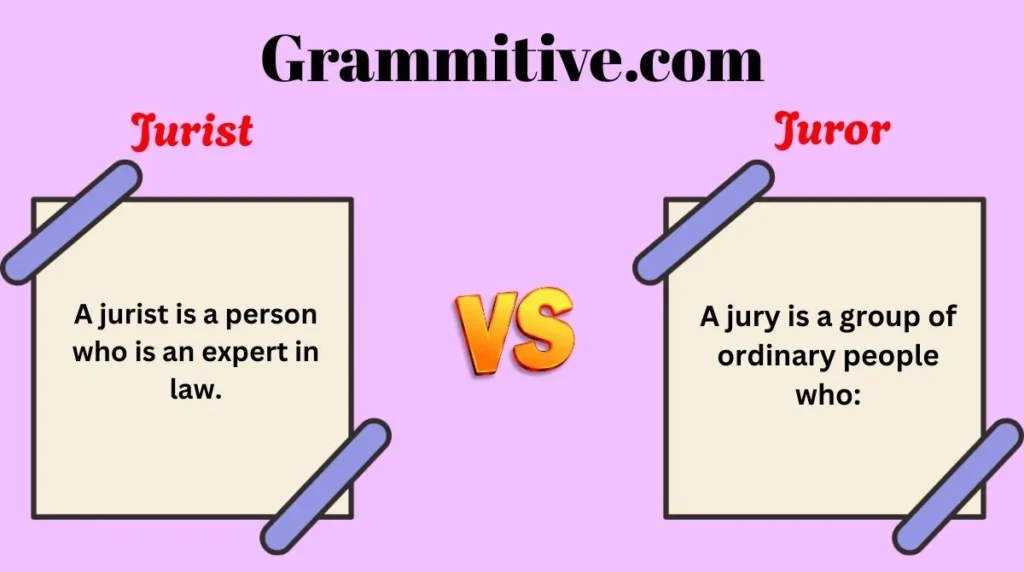 Grammitive.com

Jurist

A jurist is a person who is an expert in law.

VS

Juror

A jury is a group of ordinary people who: